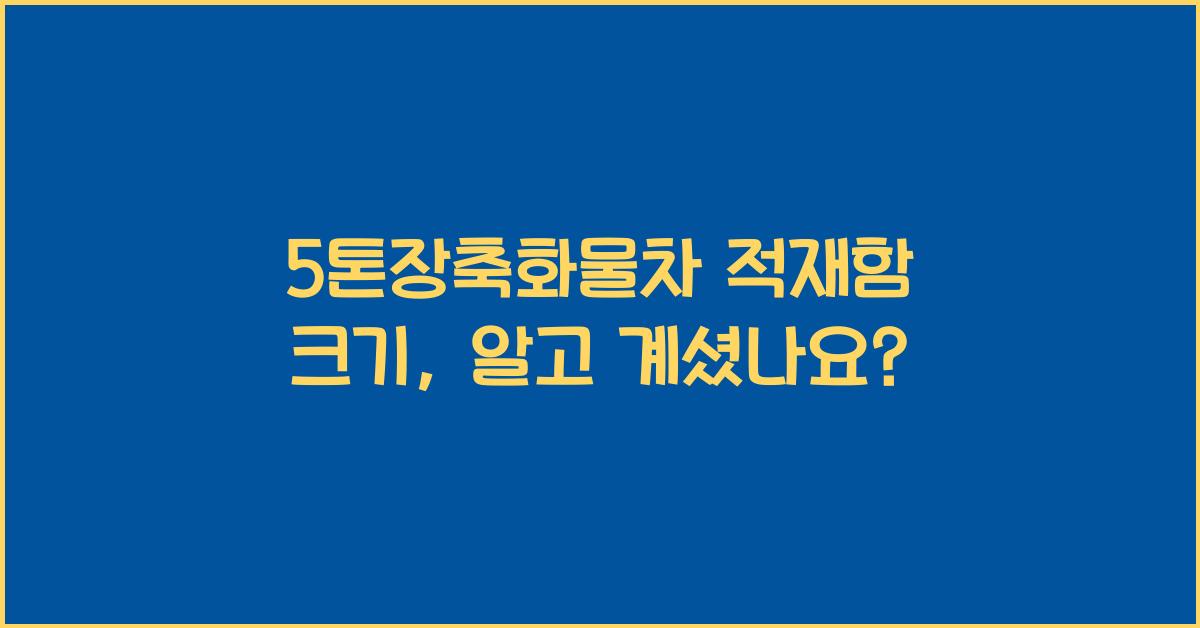 5톤장축화물차 적재함 크기, 알고 계셨나요?